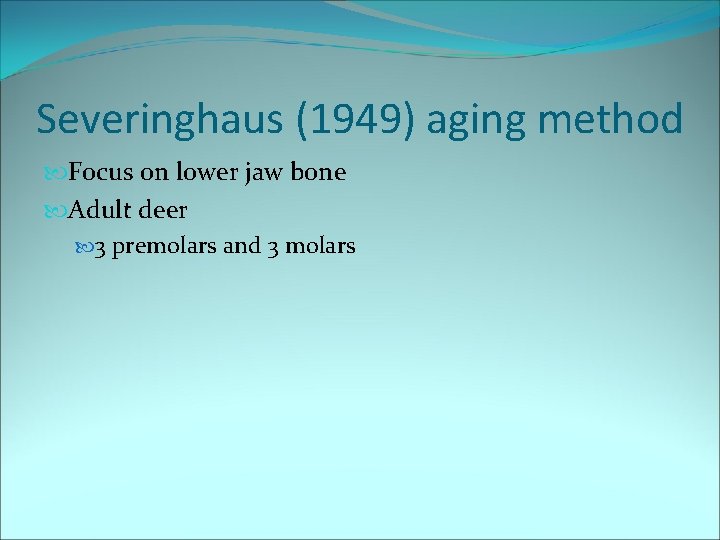 Severinghaus (1949) aging method

Focus on lower jaw bone

Adult deer

3 premolars and 3 molars